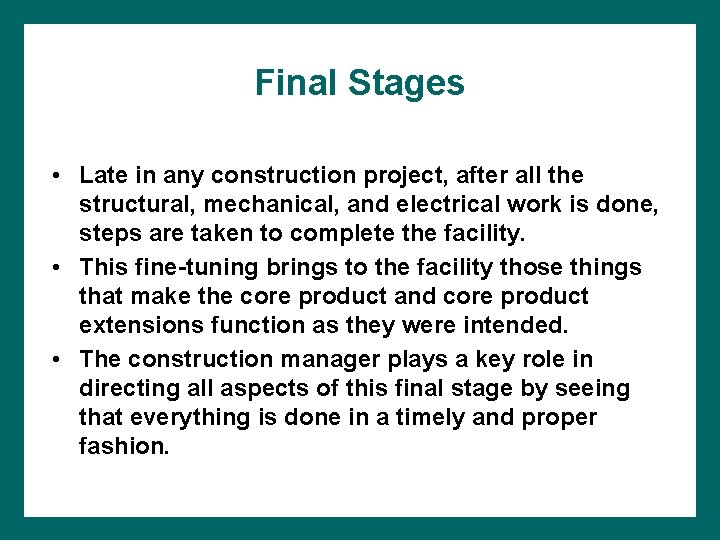 Final Stages

• Late in any construction project, after all the structural, mechanical, and electrical work is done, steps are taken to complete the facility.
• This fine-tuning brings to the facility those things that make the core product and core product extensions function as they were intended.
• The construction manager plays a key role in directing all aspects of this final stage by seeing that everything is done in a timely and proper fashion.